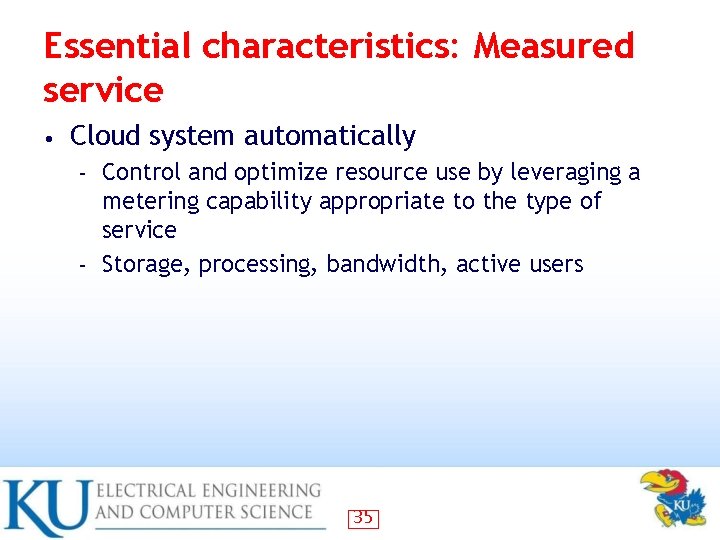 Essential characteristics: Measured service

• Cloud system automatically
  - Control and optimize resource use by leveraging a metering capability appropriate to the type of service
  - Storage, processing, bandwidth, active users

KU ELECTRICAL ENGINEERING AND COMPUTER SCIENCE

35

KU